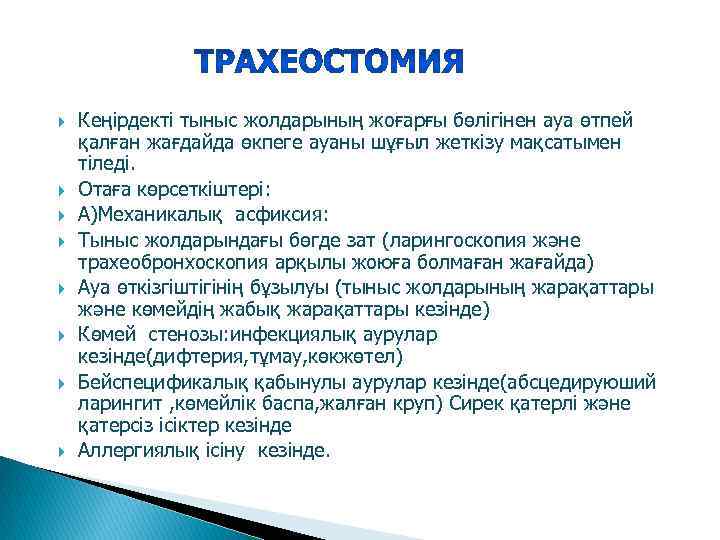 ТРАХЕОСТОМИЯ

Кеңірдекті тыныс жолдарының жоғарғы бөлігінен ауа өтпей қалған жағдайда өкпеге ауаны шұғыл жеткізу мақсатымен тіледі.

Отаға көрсеткіштері:

А)Механикалық асфиксия:

Тыныс жолдарындағы бөгде зат (ларингоскопия және трахеобронхоскопия арқылы жоюға болмаған жағайда)

Ауа өткізгіштігінің бұзылуы (тыныс жолдарының жарақаттары және көмейдің жабық жарақаттары кезінде)

Көмей стенозы:инфекциялық аурулар кезінде(дифтерия,тұмау,көкжөтел)

Бейспецификалық қабынулы аурулар кезінде(абсцедируюший ларингит ,көмейлік баспа,жалған круп) Сирек қатерлі және қатерсіз ісіктер кезінде

Аллергиялық ісіну кезінде.